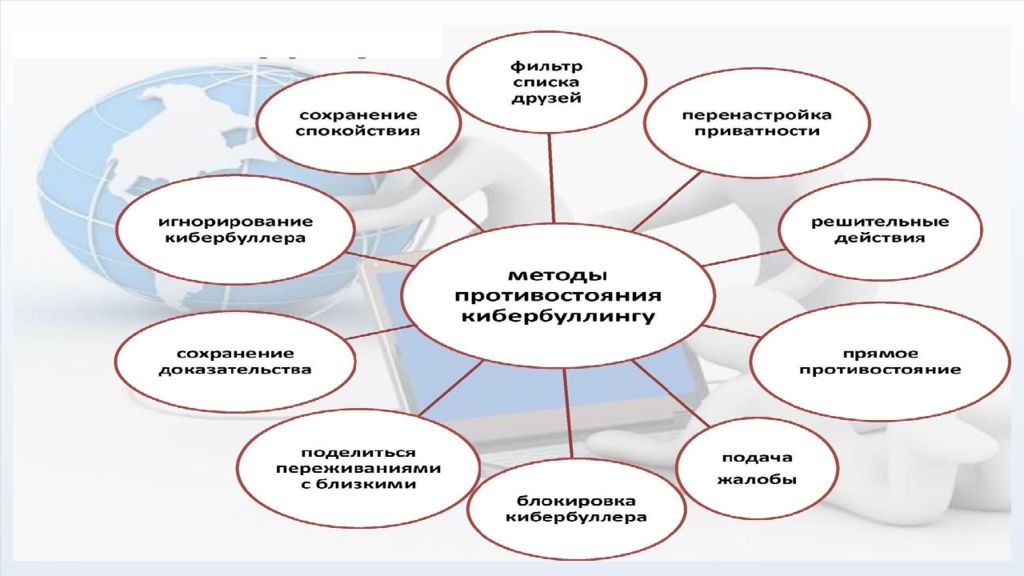 методы противостояния кибербуллингу

фильтр списка друзей

перенастройка приватности

решительные действия

прямое противостояние

подача жалобы

блокировка кибербуллера

поделиться переживаниями с близкими

сохранение доказательства

игнорирование кибербуллера

сохранение спокойствия